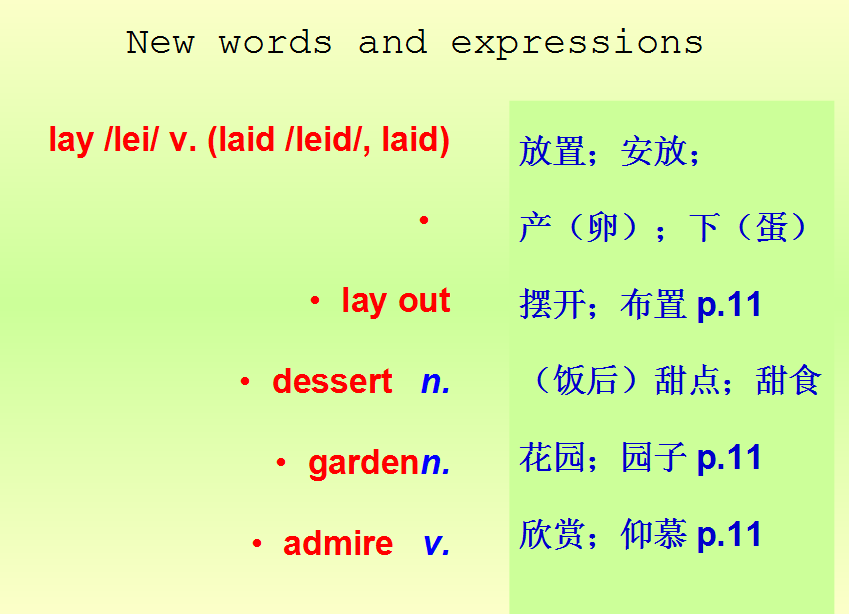 New words and expressions

lay /lei/ v. (laid /leid/, laid)

•

• lay out

• dessert n.

• gardenn.

• admire v.

放置；安放；

产（卵）；下（蛋）

摆开；布置 p.11

（饭后）甜点；甜食

花园；园子 p.11

欣赏；仰慕 p.11